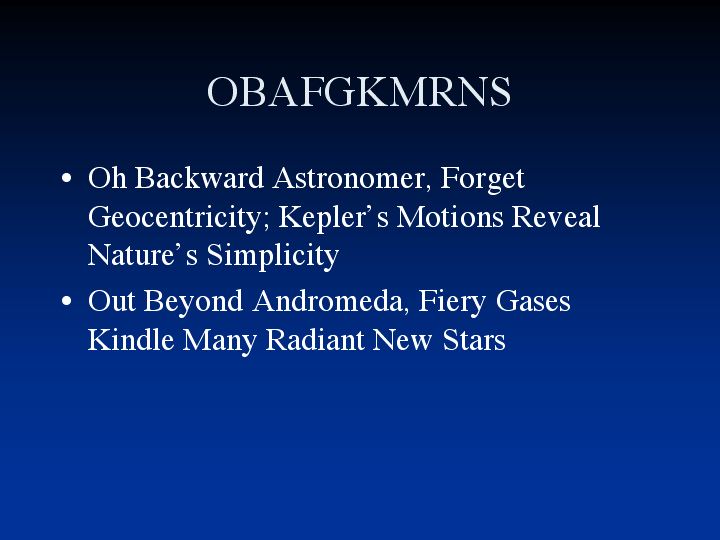 OBAFGKMRNS

• Oh Backward Astronomer, Forget Geocentricity; Kepler’s Motions Reveal Nature’s Simplicity

• Out Beyond Andromeda, Fiery Gases Kindle Many Radiant New Stars